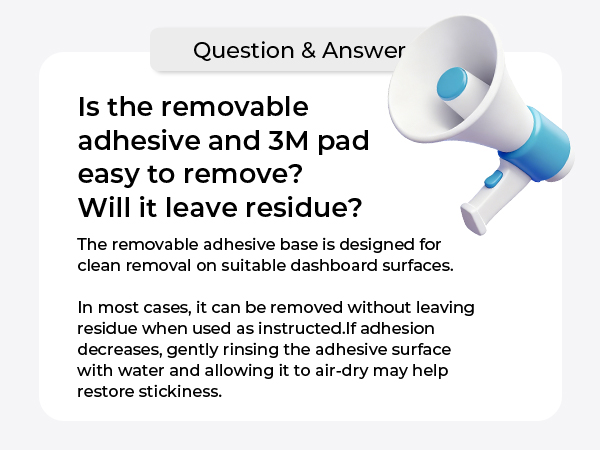 Question & Answer

Is the removable adhesive and 3M pad easy to remove? Will it leave residue?

The removable adhesive base is designed for clean removal on suitable dashboard surfaces.

In most cases, it can be removed without leaving residue when used as instructed.If adhesion decreases, gently rinsing the adhesive surface with water and allowing it to air-dry may help restore stickiness.